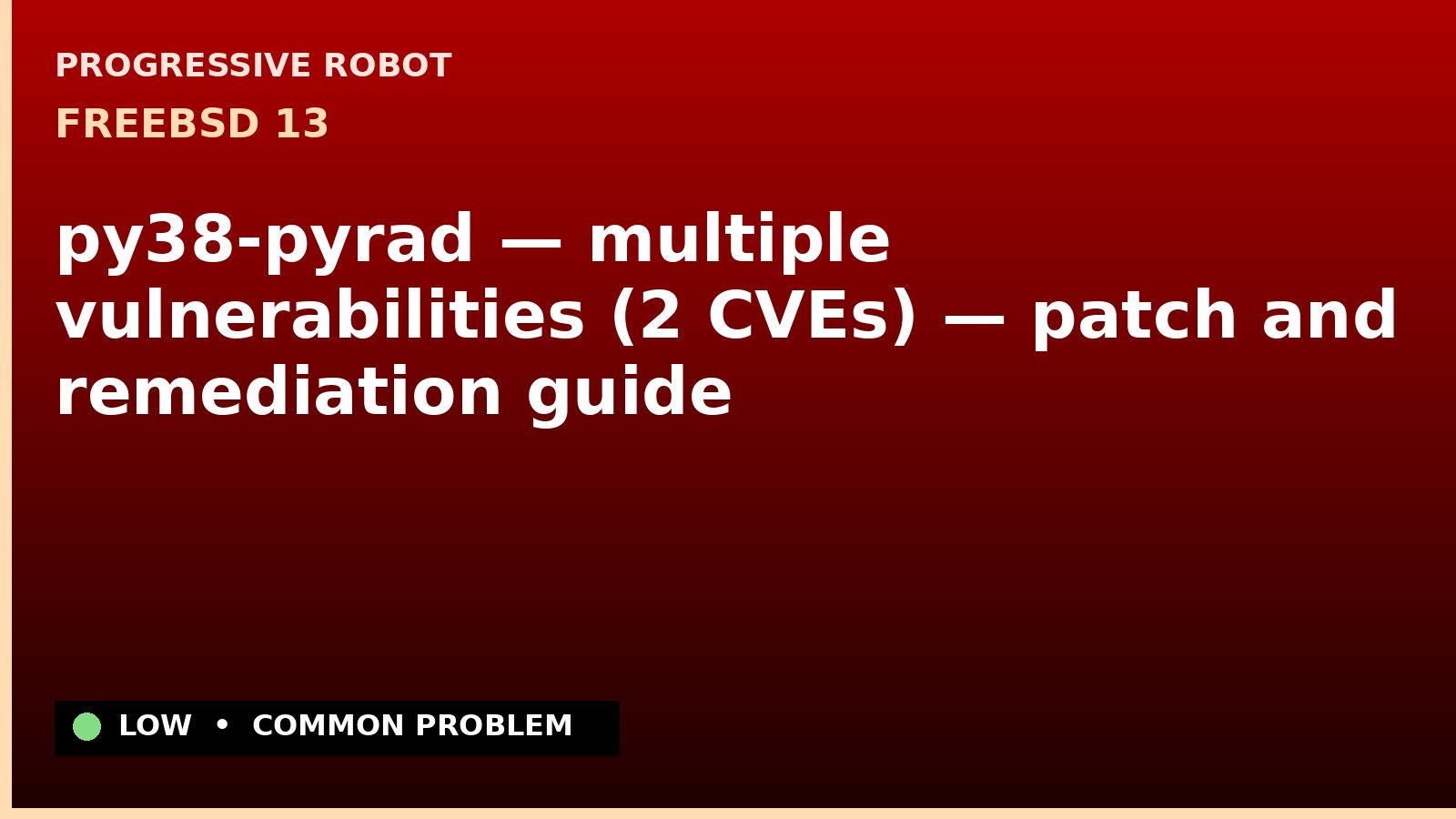 PROGRESSIVE ROBOT
FREEBSD 13

py38-pyrad — multiple vulnerabilities (2 CVEs) — patch and remediation guide

LOW • COMMON PROBLEM